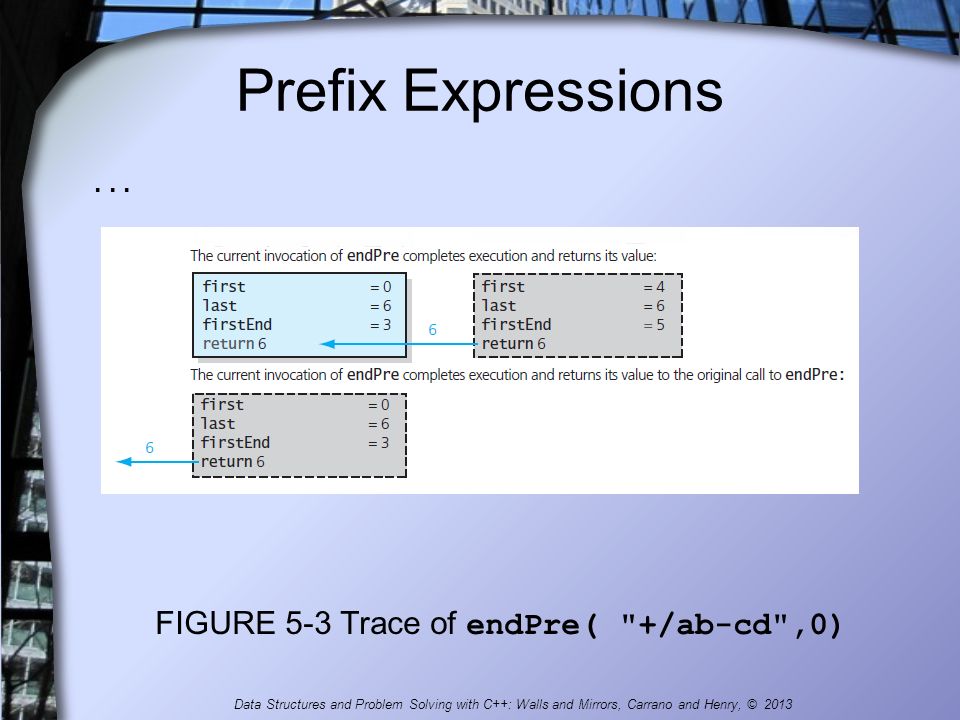 Prefix Expressions

…

The current invocation of endPre completes execution and returns its value:

first = 0
last = 6
firstEnd = 3
return 6

6

first = 4
last = 6
firstEnd = 5
return 6

The current invocation of endPre completes execution and returns its value to the original call to endPre:

first = 0
last = 6
firstEnd = 3
return 6

6

FIGURE 5-3 Trace of endPre( "+/ab-cd",0)

Data Structures and Problem Solving with C++: Walls and Mirrors, Carrano and Henry, © 2013